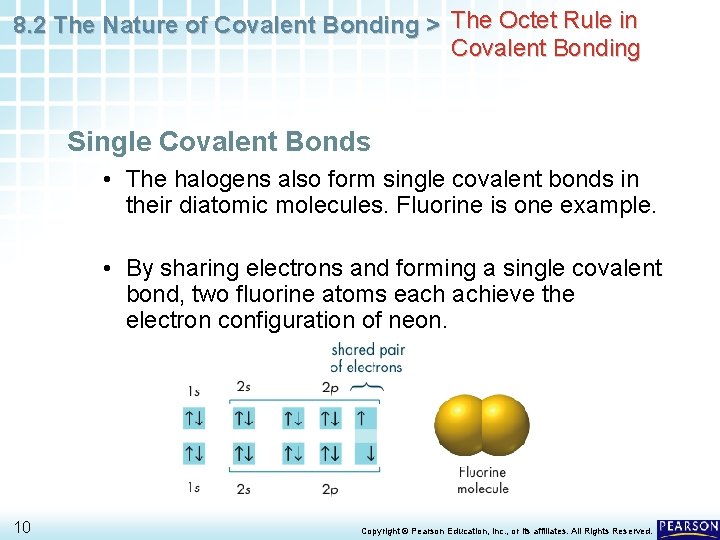 8.2 The Nature of Covalent Bonding > The Octet Rule in Covalent Bonding

Single Covalent Bonds

• The halogens also form single covalent bonds in their diatomic molecules. Fluorine is one example.

• By sharing electrons and forming a single covalent bond, two fluorine atoms each achieve the electron configuration of neon.

shared pair of electrons

1s 2s 2p

↑↓ ↑↓ ↑↓ ↑↓ ↑

↑↓ ↑↓ ↑↓ ↑↓ ↓

1s 2s 2p

Fluorine molecule

10

Copyright © Pearson Education, Inc., or its affiliates. All Rights Reserved.

PEARSON